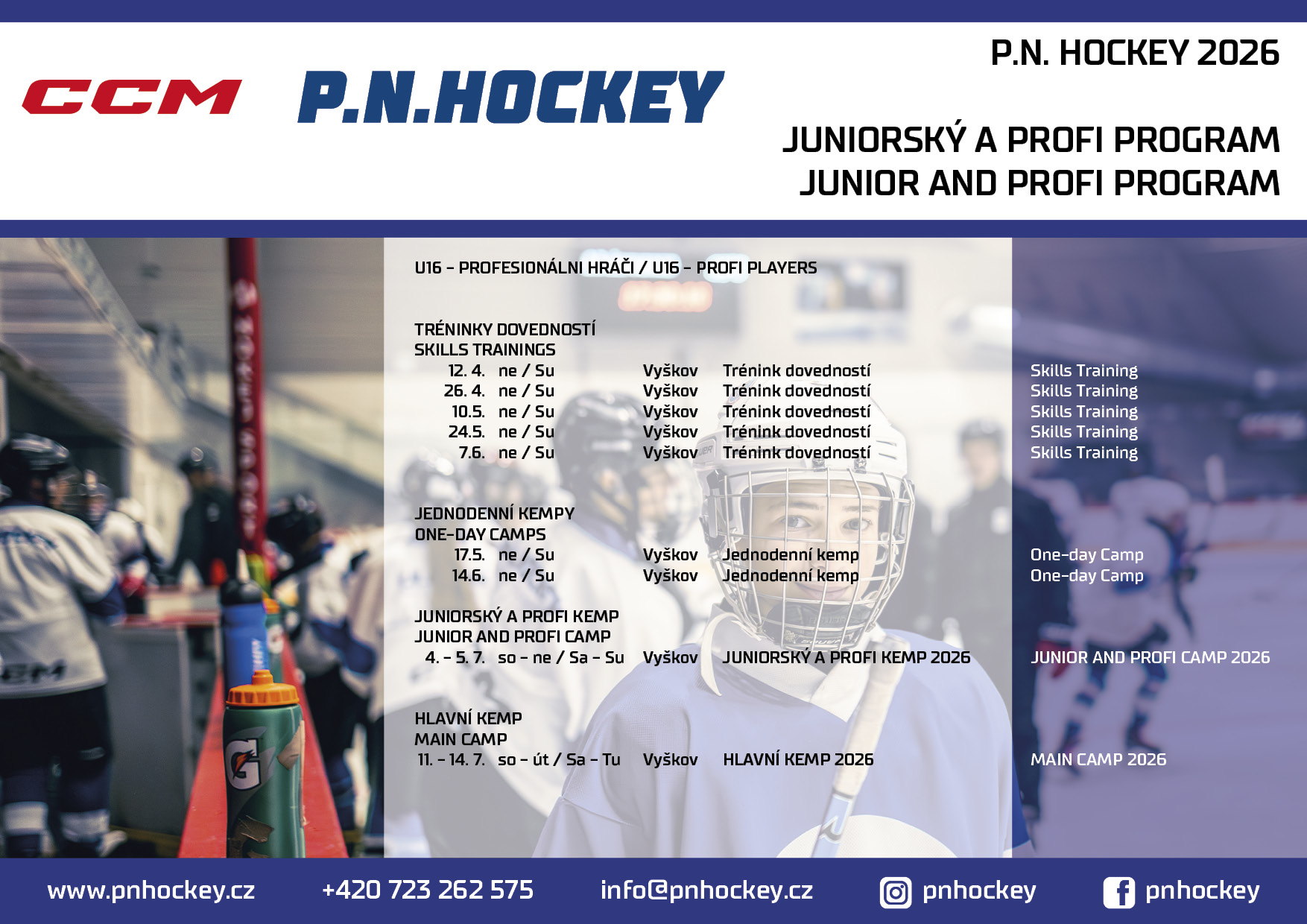 CCM P.N.HOCKEY

P.N. HOCKEY 2026

JUNIORSKÝ A PROFI PROGRAM
JUNIOR AND PROFI PROGRAM

U16 - PROFESIONÁLNI HRÁČI / U16 - PROFI PLAYERS

TRÉNINKY DOVEDNOSTÍ
SKILLS TRAININGS
12. 4. ne / Su Vyškov Trénink dovedností Skills Training
26. 4. ne / Su Vyškov Trénink dovedností Skills Training
10.5. ne / Su Vyškov Trénink dovedností Skills Training
24.5. ne / Su Vyškov Trénink dovedností Skills Training
7.6. ne / Su Vyškov Trénink dovedností Skills Training

JEDNODENNÍ KEMPY
ONE-DAY CAMPS
17.5. ne / Su Vyškov Jednodenní kemp One-day Camp
14.6. ne / Su Vyškov Jednodenní kemp One-day Camp

JUNIORSKÝ A PROFI KEMP
JUNIOR AND PROFI CAMP
4. - 5. 7. so - ne / Sa - Su Vyškov JUNIORSKÝ A PROFI KEMP 2026 JUNIOR AND PROFI CAMP 2026

HLAVNÍ KEMP
MAIN CAMP
11. - 14. 7. so - út / Sa - Tu Vyškov HLAVNÍ KEMP 2026 MAIN CAMP 2026

www.pnhockey.cz +420 723 262 575 info@pnhockey.cz pnhockey pnhockey